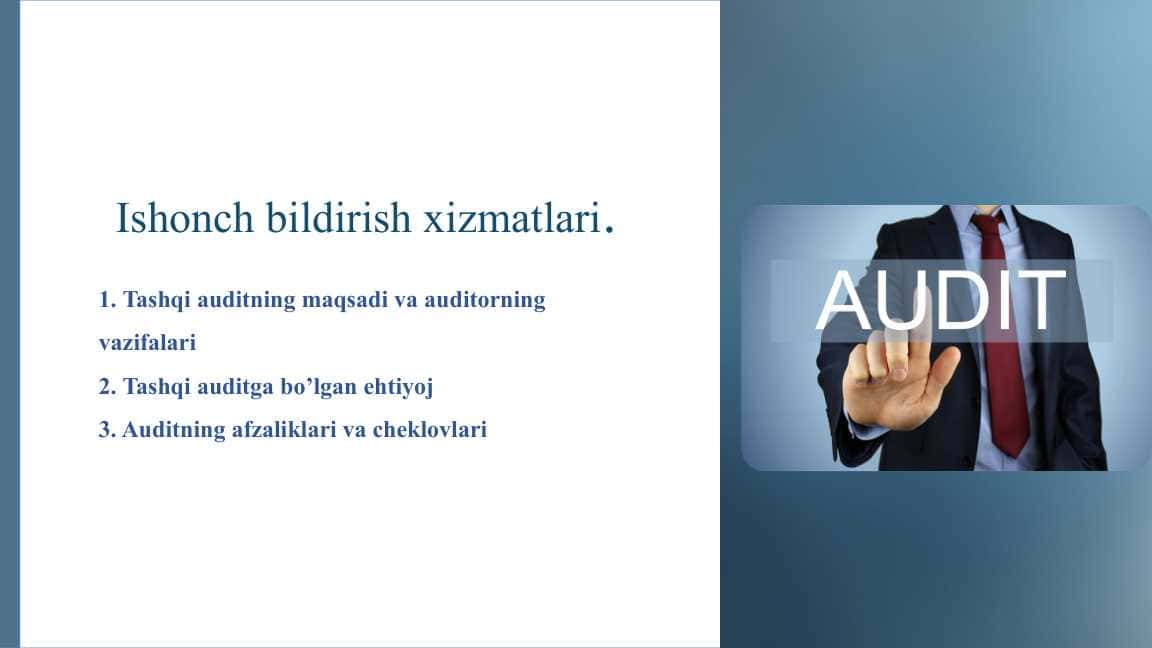 Ishonch bildirish xizmatlari.

1. Tashqi auditning maqsadi va auditorning vazifalari
2. Tashqi auditga bo’lgan ehtiyoj
3. Auditning afzaliklari va cheklovlari

AUDIT